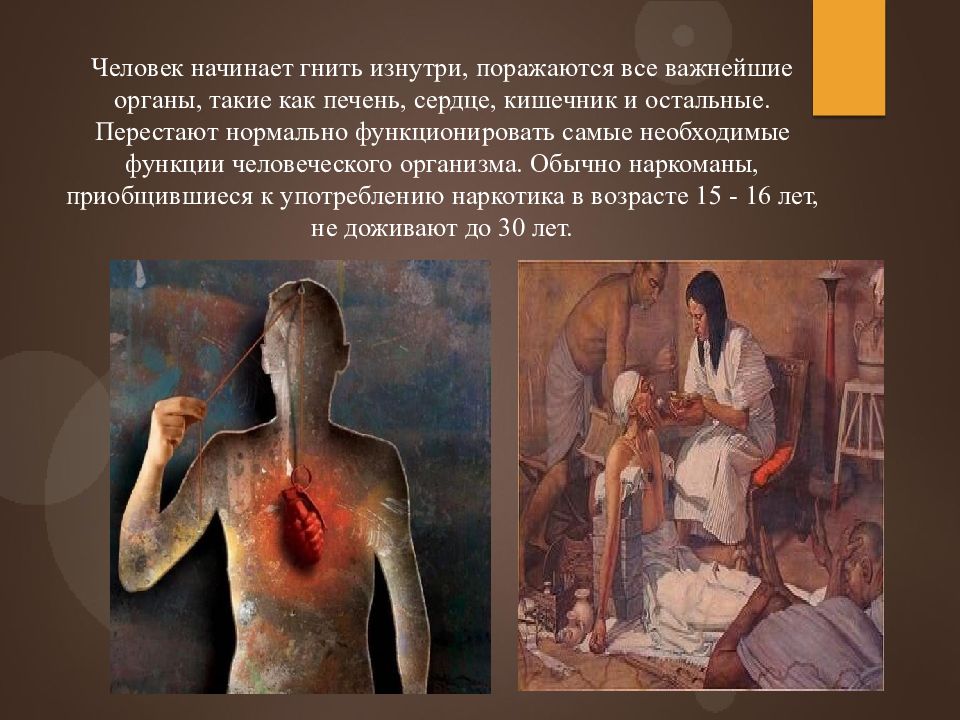 Человек начинает гнить изнутри, поражаются все важнейшие органы, такие как печень, сердце, кишечник и остальные. Перестают нормально функционировать самые необходимые функции человеческого организма. Обычно наркоманы, приобщившиеся к употреблению наркотика в возрасте 15 - 16 лет, не доживают до 30 лет.